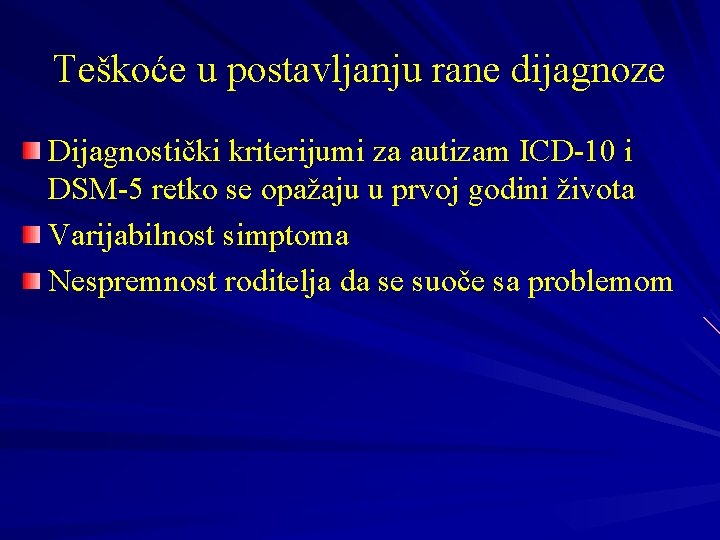 Teškoće u postavljanju rane dijagnoze

Dijagnostički kriterijumi za autizam ICD-10 i DSM-5 retko se opažaju u prvoj godini života

Varijabilnost simptoma

Nespremnost roditelja da se suoče sa problemom